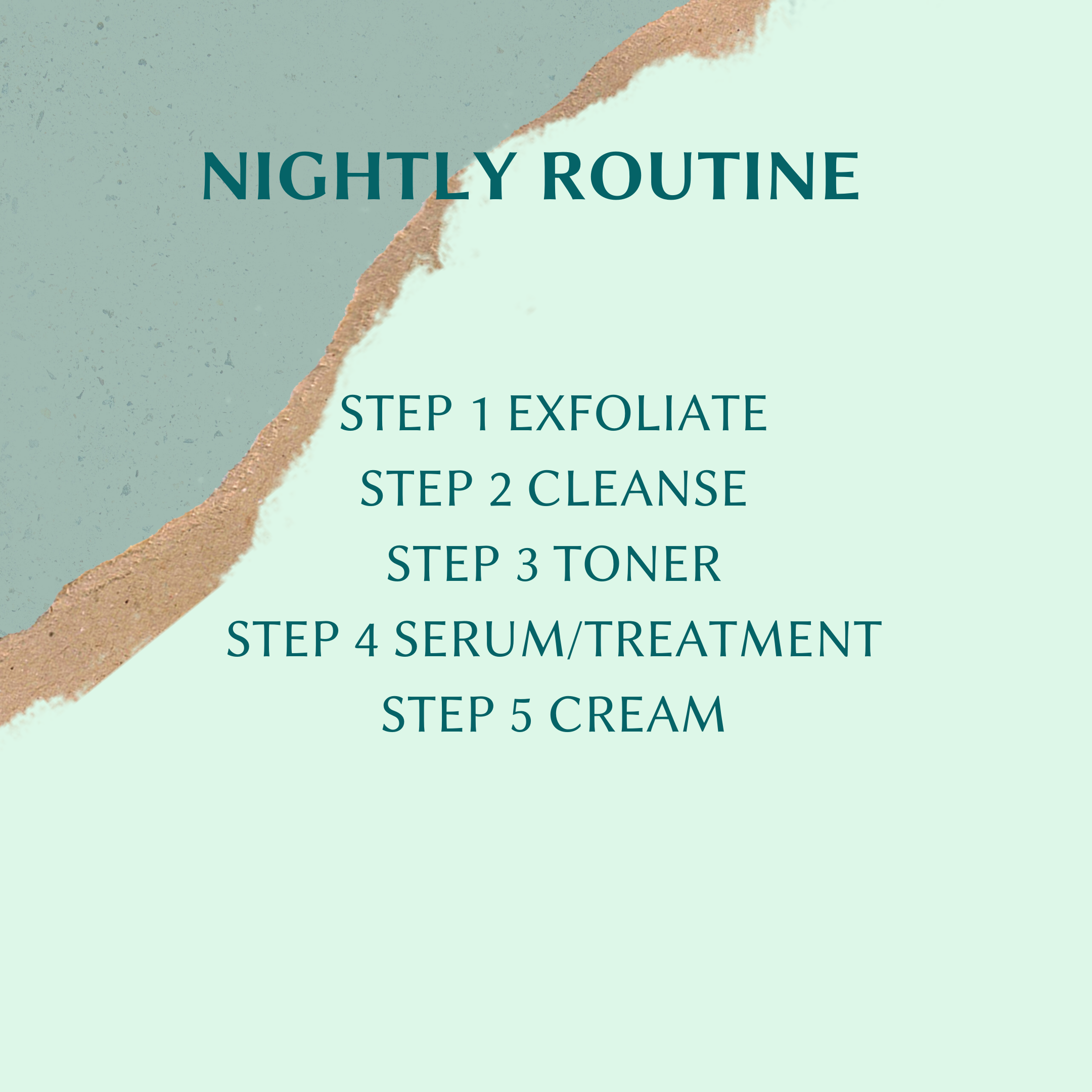 NIGHTLY ROUTINE

STEP 1 EXFOLIATE
STEP 2 CLEANSE
STEP 3 TONER
STEP 4 SERUM/TREATMENT
STEP 5 CREAM